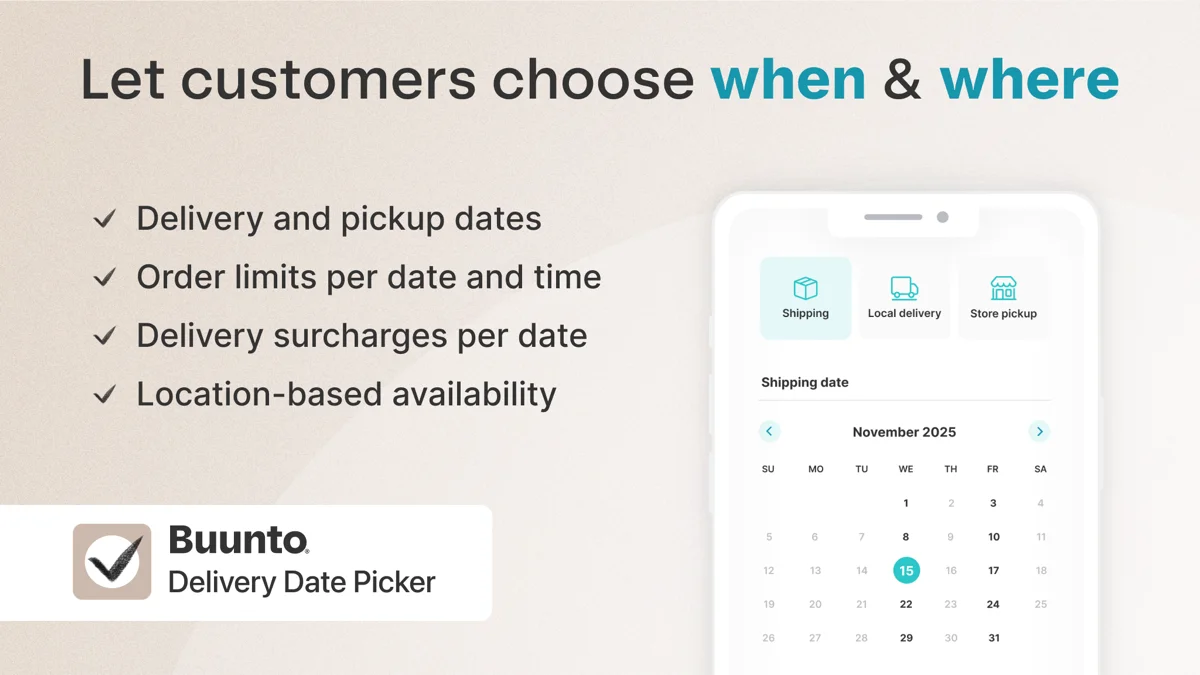 Let customers choose when & where

✓ Delivery and pickup dates
✓ Order limits per date and time
✓ Delivery surcharges per date
✓ Location-based availability

Buunto®
Delivery Date Picker

Shipping
Local delivery
Store pickup

Shipping date

November 2025

| SU | MO | TU | WE | TH | FR | SA |
|---|---|---|---|---|---|---|
| | | | 1 | 2 | 3 | 4 |
| 5 | 6 | 7 | 8 | 9 | 10 | 11 |
| 12 | 13 | 14 | 15 | 16 | 17 | 18 |
| 19 | 20 | 21 | 22 | 23 | 24 | 25 |
| 26 | 27 | 28 | 29 | 30 | 31 | |